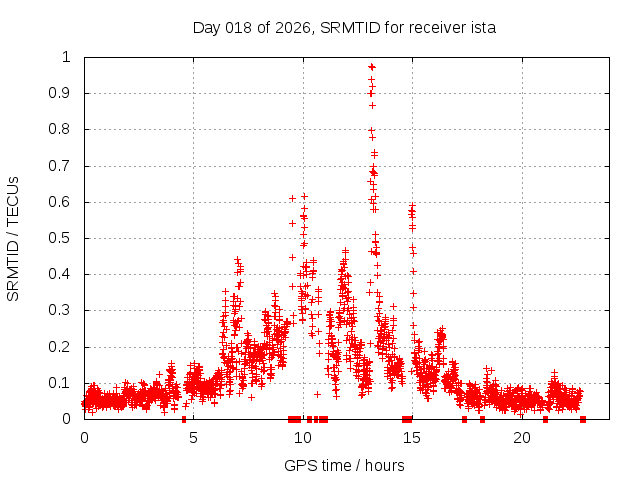 Day 018 of 2026, SRMTID for receiver ista

SRMTID / TECUs

1
0.9
0.8
0.7
0.6
0.5
0.4
0.3
0.2
0.1
0

0
5
10
15
20

GPS time / hours